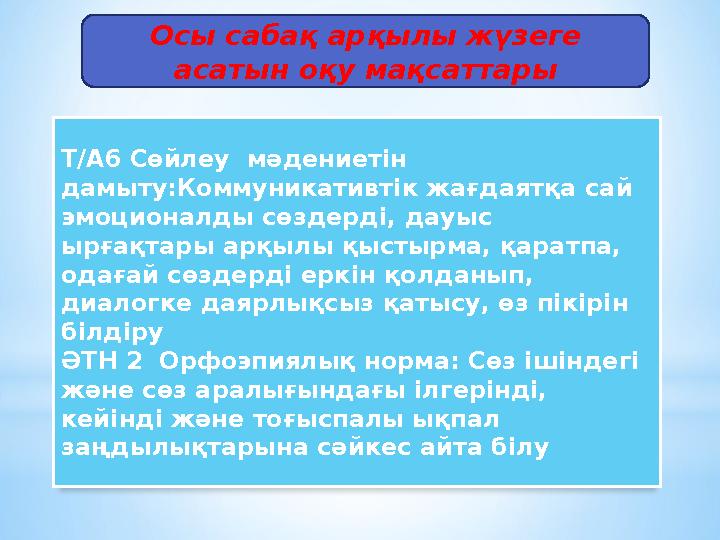 Осы сабақ арқылы жүзеге асатын оқу мақсаттары

Т/А6 Сөйлеу мәдениетін дамыту:Коммуникативтік жағдаятқа сай эмоционалды сөздерді, дауыс ырғақтары арқылы қыстырма, қаратпа, одағай сөздерді еркін қолданып, диалогке даярлықсыз қатысу, өз пікірін білдіру
ӘТН 2 Орфоэпиялық норма: Сөз ішіндегі және сөз аралығындағы ілгерінді, кейінді және тоғыспалы ықпал заңдылықтарына сәйкес айта білу